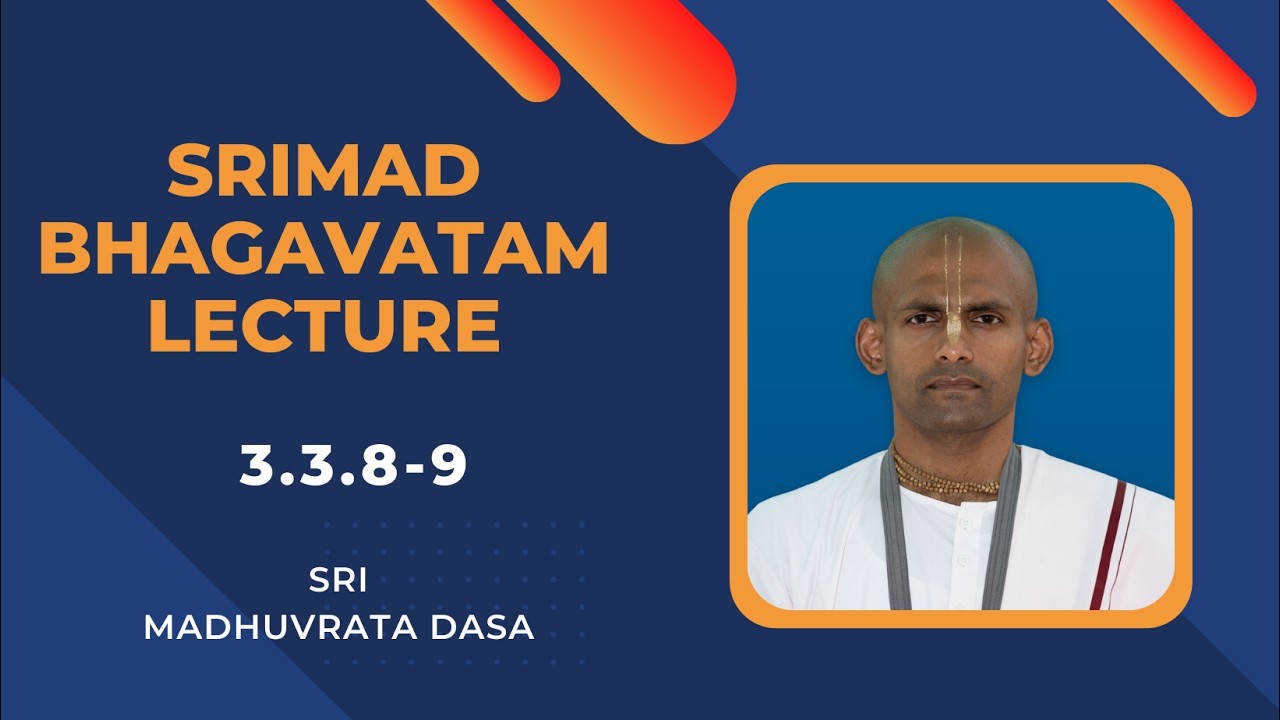 SRIMAD BHAGAVATAM LECTURE

3.3.8-9

SRI
MADHUVRATA DASA